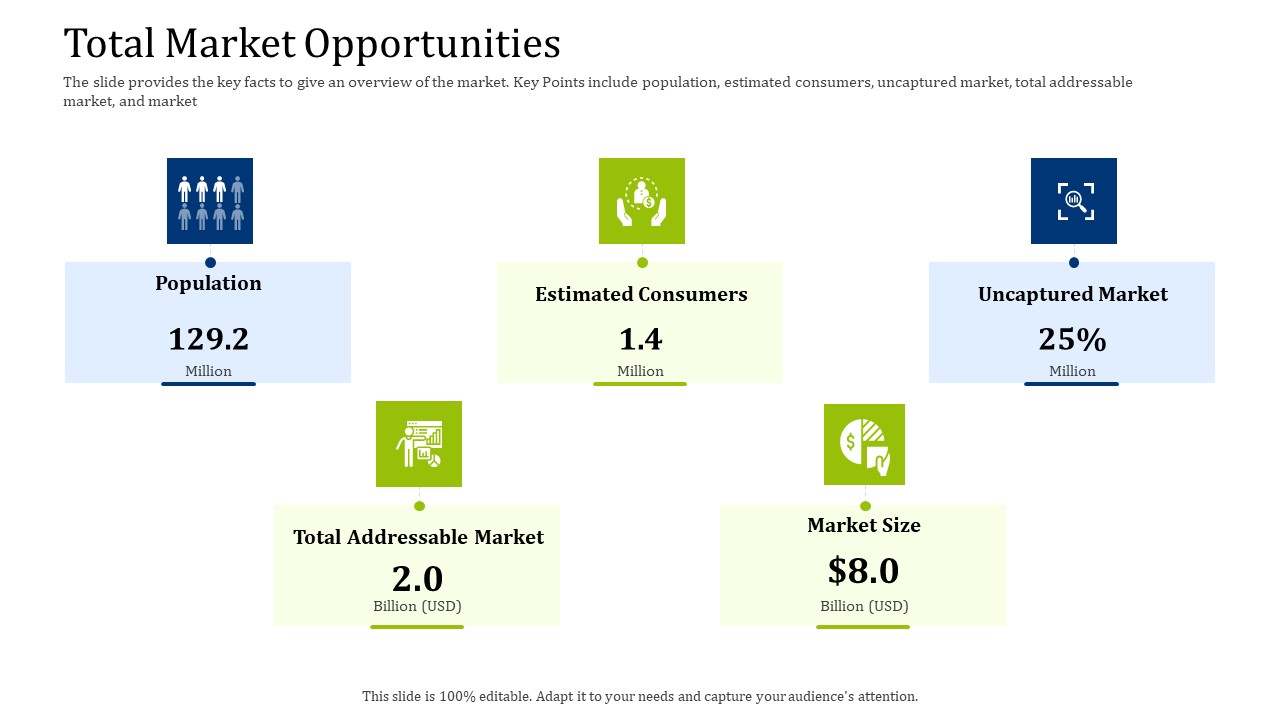 Total Market Opportunities

The slide provides the key facts to give an overview of the market. Key Points include population, estimated consumers, uncaptured market, total addressable market, and market

Population

129.2

Million

Estimated Consumers

1.4

Million

Uncaptured Market

25%

Million

Total Addressable Market

2.0

Billion (USD)

Market Size

$8.0

Billion (USD)

This slide is 100% editable. Adapt it to your needs and capture your audience's attention.